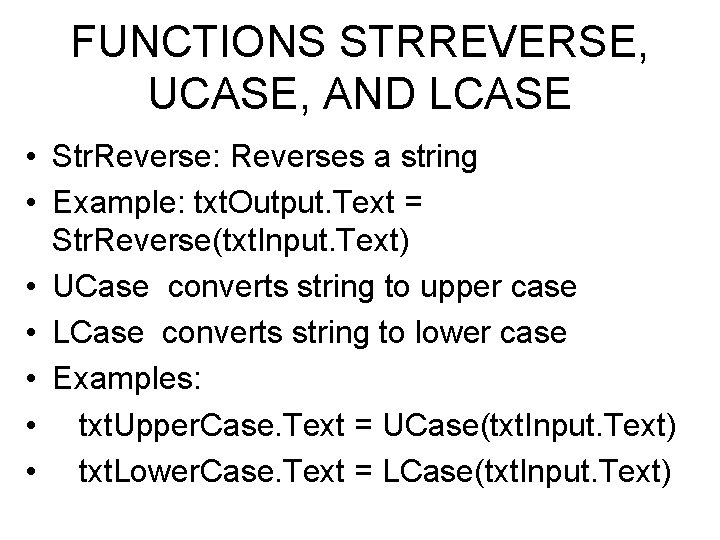 FUNCTIONS STRREVERSE, UCASE, AND LCASE

• StrReverse: Reverses a string
• Example: txtOutput.Text = StrReverse(txtInput.Text)
• UCase converts string to upper case
• LCase converts string to lower case
• Examples:
• txtUpperCase.Text = UCase(txtInput.Text)
• txtLowerCase.Text = LCase(txtInput.Text)